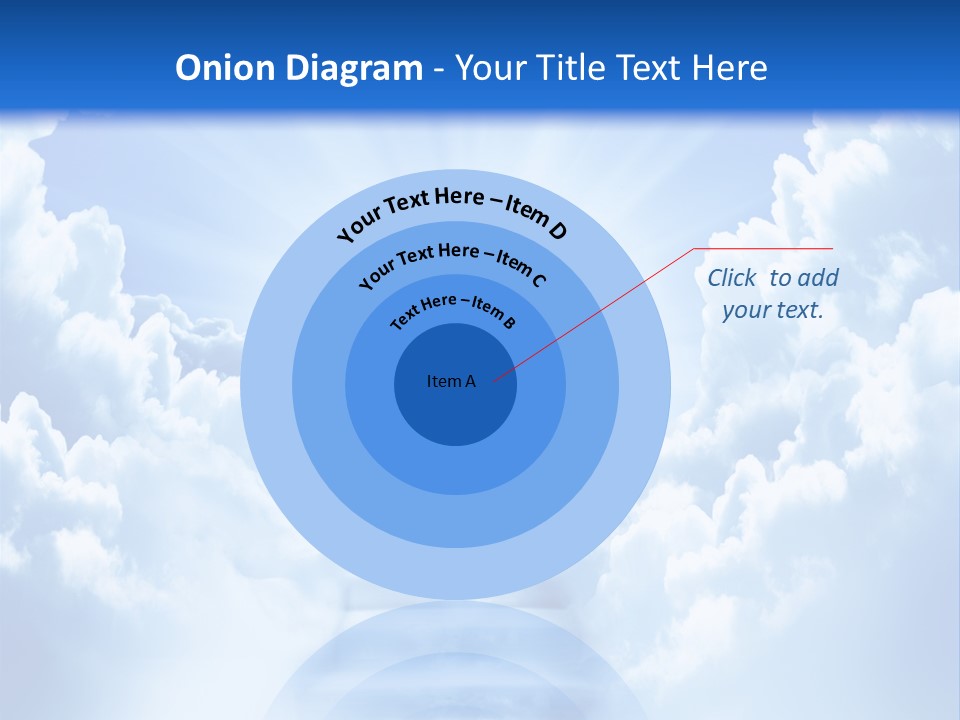 Onion Diagram - Your Title Text Here

Your Text Here – Item D

Your Text Here – Item C

Text Here – Item B

Item A

Click to add your text.